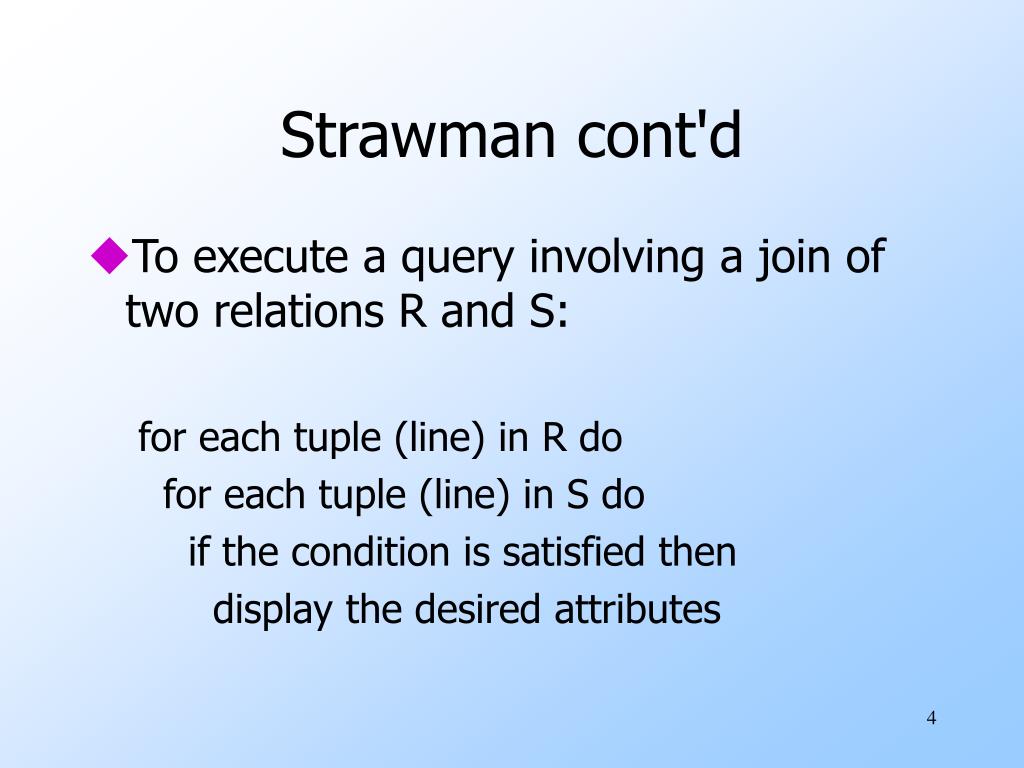 Strawman cont'd

◆To execute a query involving a join of two relations R and S:

for each tuple (line) in R do
for each tuple (line) in S do
if the condition is satisfied then
display the desired attributes

4